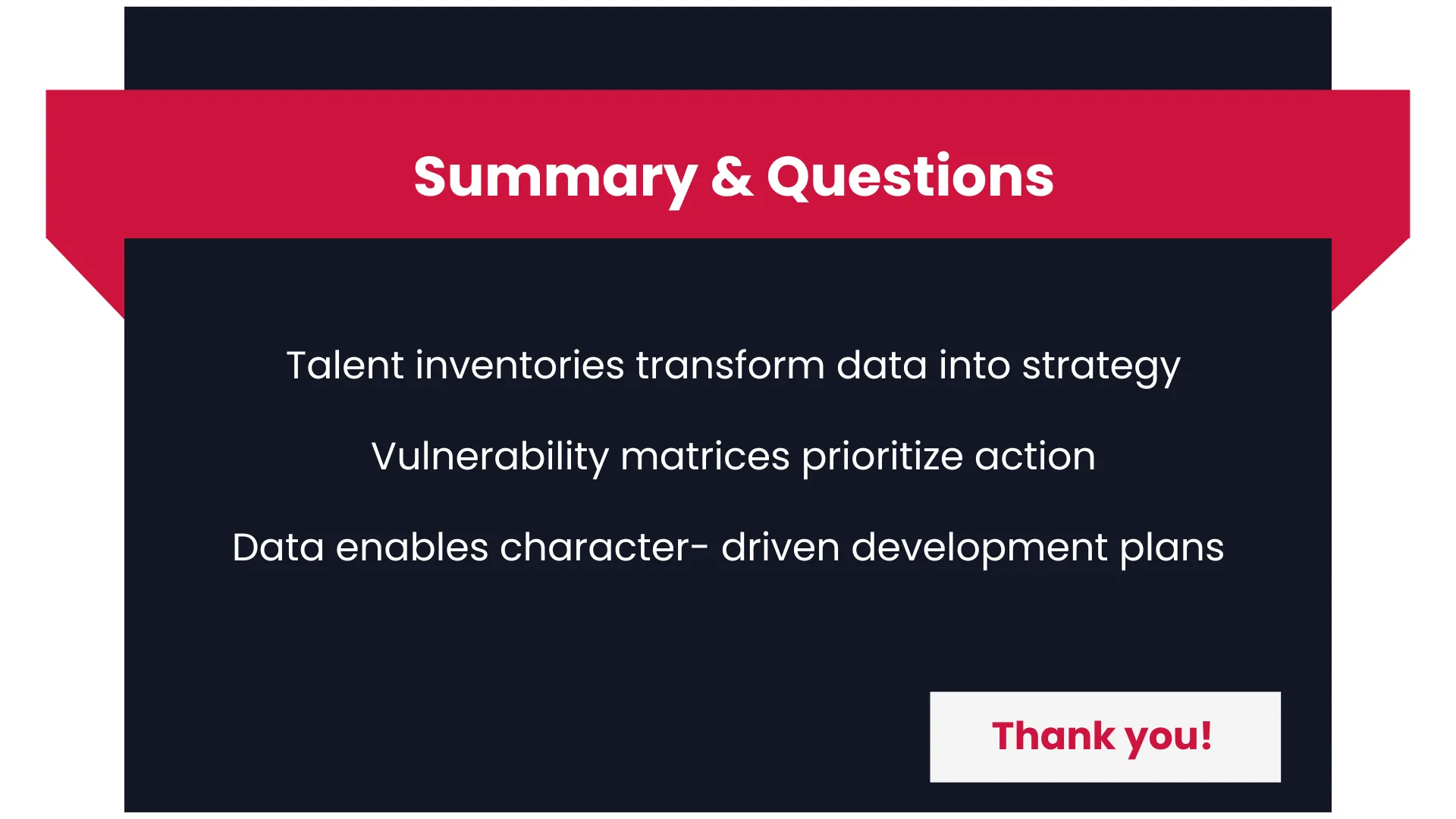 Summary & Questions

Talent inventories transform data into strategy

Vulnerability matrices prioritize action

Data enables character- driven development plans

Thank you!